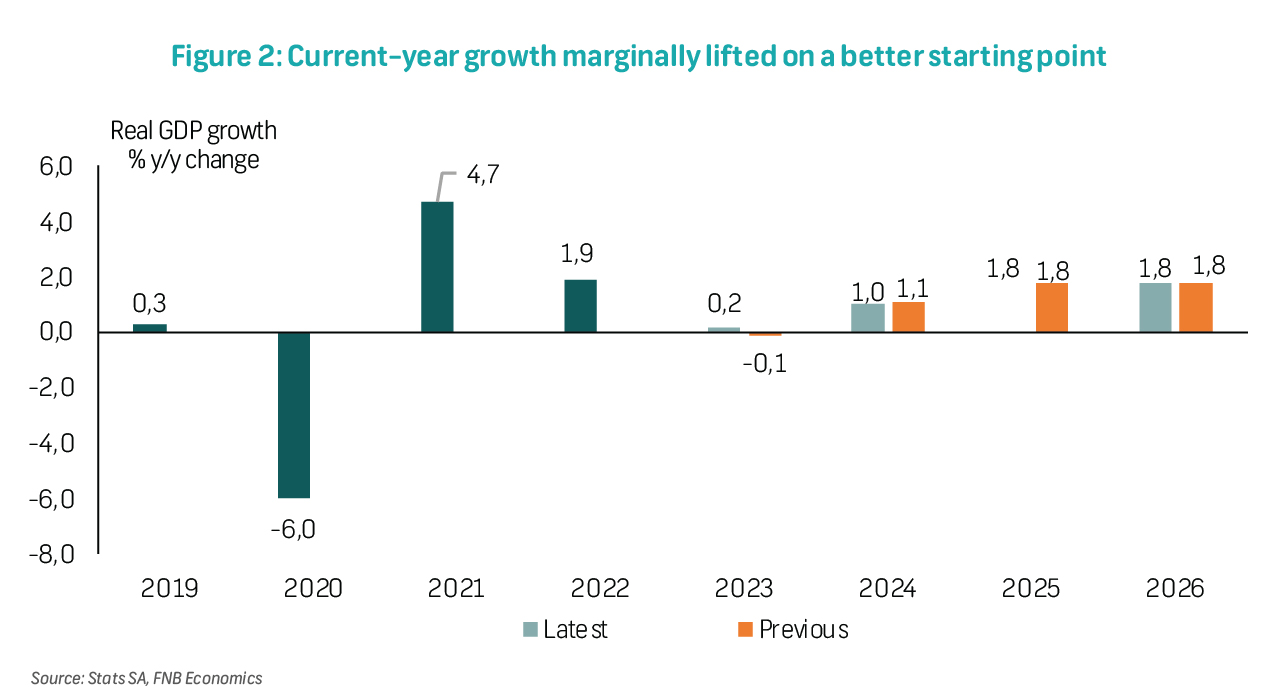 Figure 2: Current-year growth marginally lifted on a better starting point

Real GDP growth
% y/y change

6,0
4,0
2,0
0,0
-2,0
-4,0
-6,0
-8,0

0,3
-6,0
4,7
1,9
0,2
-0,1
1,0
1,1
1,8
1,8
1,8
1,8

2019
2020
2021
2022
2023
2024
2025
2026

Latest
Previous

Source: Stats SA, FNB Economics